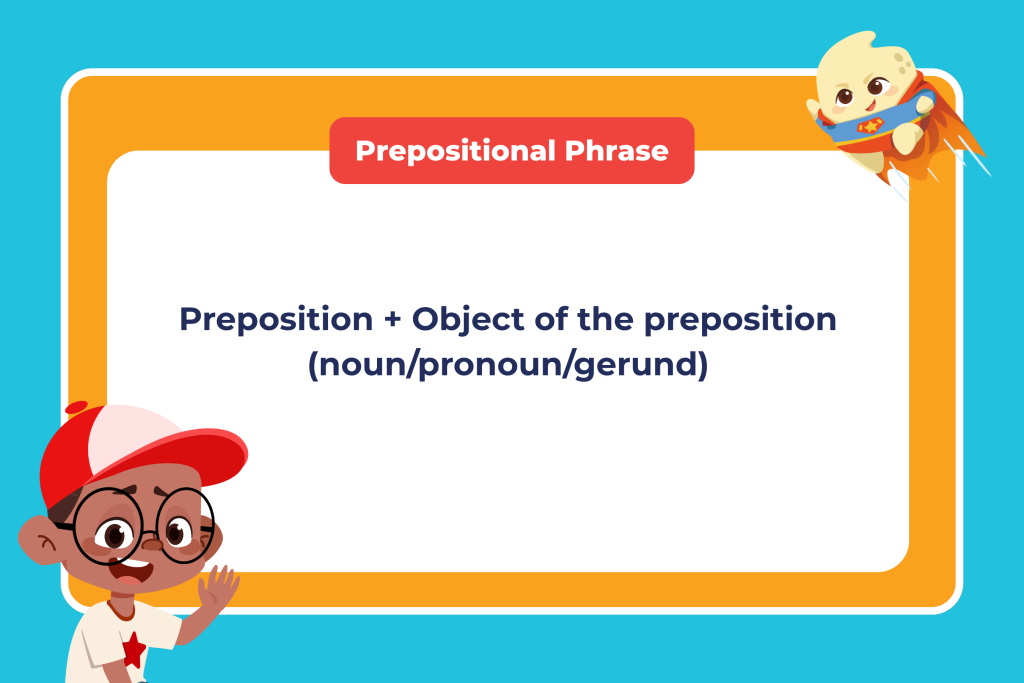 Prepositional Phrase

Preposition + Object of the preposition (noun/pronoun/gerund)